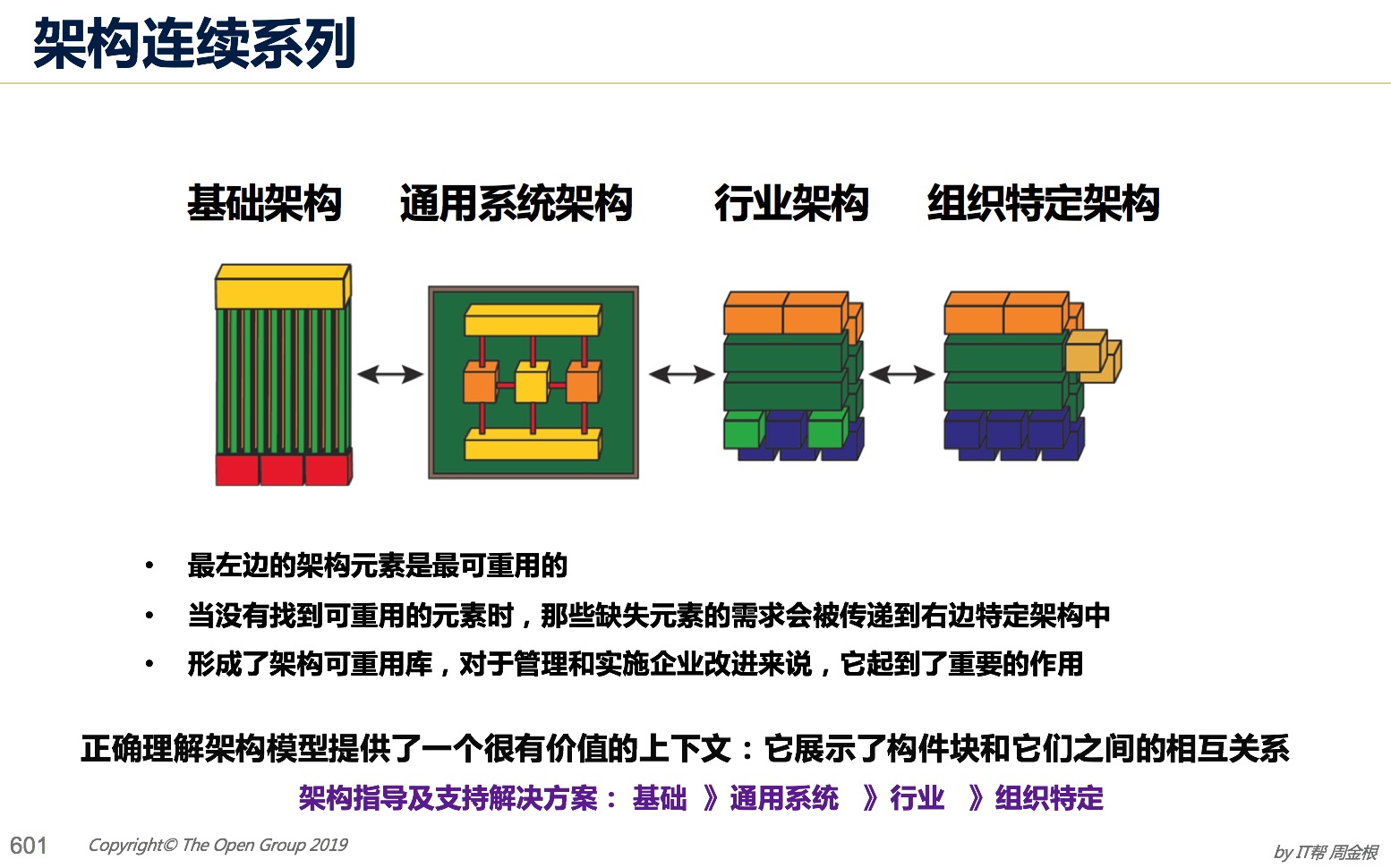 架构连续系列

基础架构　通用系统架构　行业架构　组织特定架构

• 最左边的架构元素是最可重用的
• 当没有找到可重用的元素时，那些缺失元素的需求会被传递到右边特定架构中
• 形成了架构可重用库，对于管理和实施企业改进来说，它起到了重要的作用

正确理解架构模型提供了一个很有价值的上下文：它展示了构件块和它们之间的相互关系

架构指导及支持解决方案： 基础 》通用系统 》行业 》组织特定

601 Copyright© The Open Group 2019

by IT帮 周金根